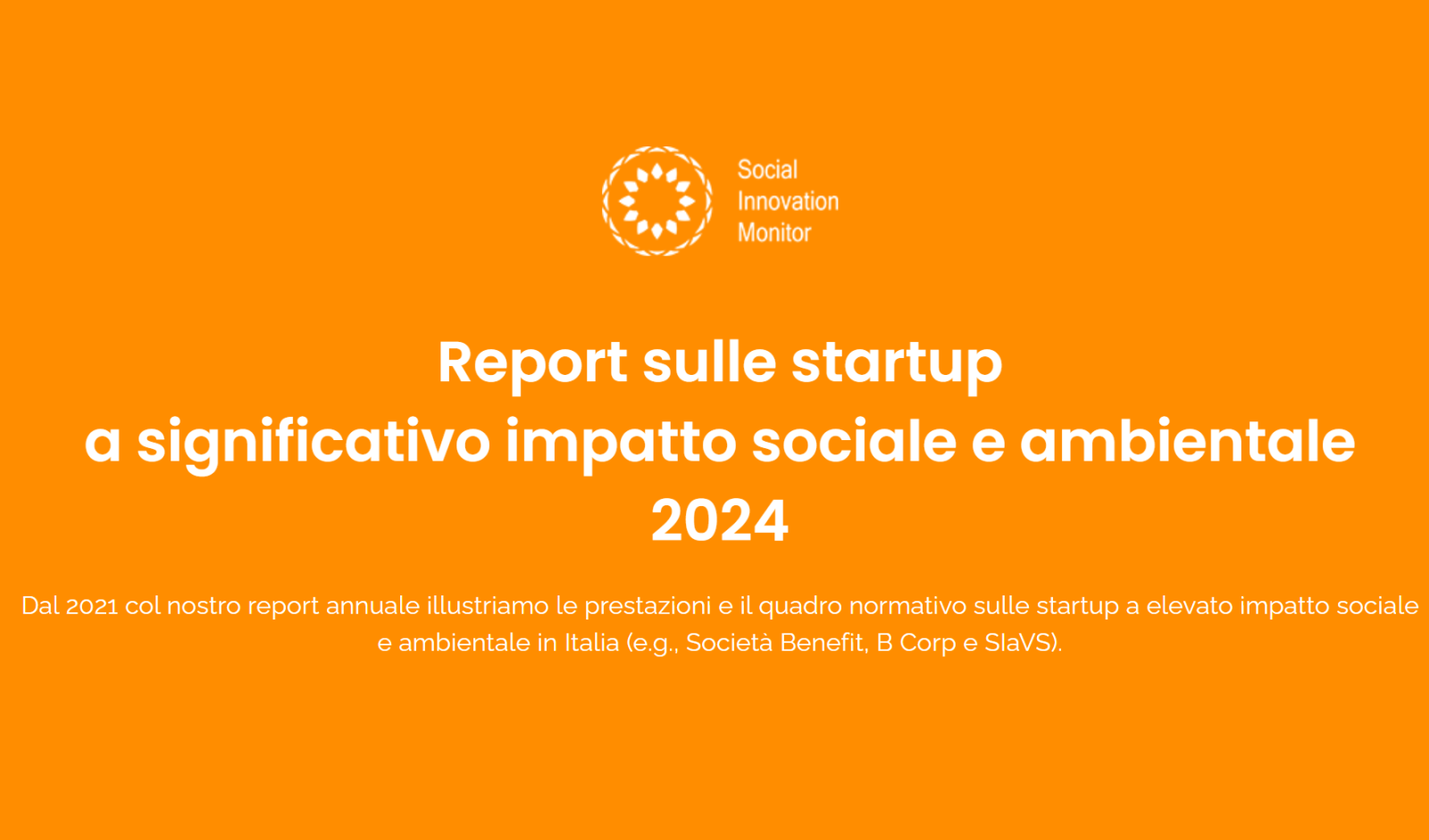 Social
Innovation
Monitor

Report sulle startup
a significativo impatto sociale e ambientale
2024

Dal 2021 col nostro report annuale illustriamo le prestazioni e il quadro normativo sulle startup a elevato impatto sociale e ambientale in Italia (e.g., Società Benefit, B Corp e SIaVS).